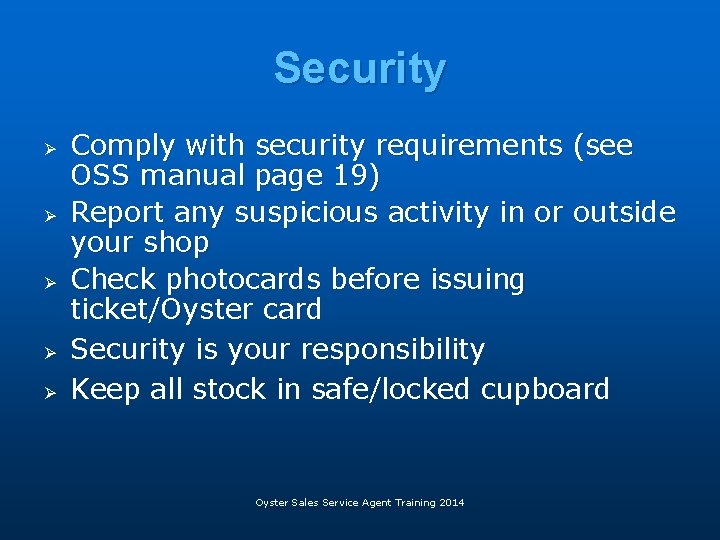 Security

➢ Comply with security requirements (see OSS manual page 19)
➢ Report any suspicious activity in or outside your shop
➢ Check photocards before issuing ticket/Oyster card
➢ Security is your responsibility
➢ Keep all stock in safe/locked cupboard

Oyster Sales Service Agent Training 2014